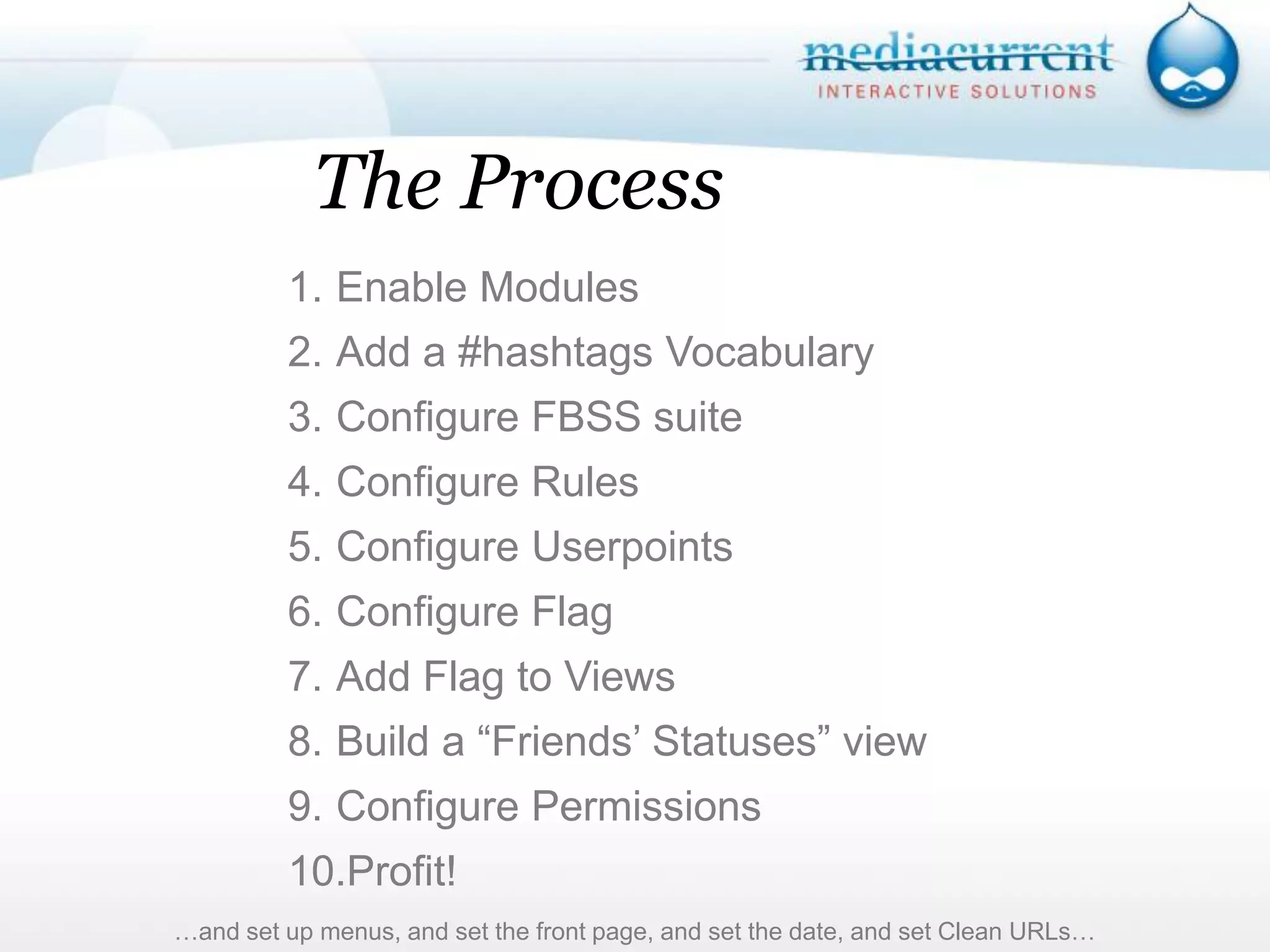 mediacurrent
INTERACTIVE SOLUTIONS

The Process

1. Enable Modules
2. Add a #hashtags Vocabulary
3. Configure FBSS suite
4. Configure Rules
5. Configure Userpoints
6. Configure Flag
7. Add Flag to Views
8. Build a “Friends’ Statuses” view
9. Configure Permissions
10.Profit!

…and set up menus, and set the front page, and set the date, and set Clean URLs…